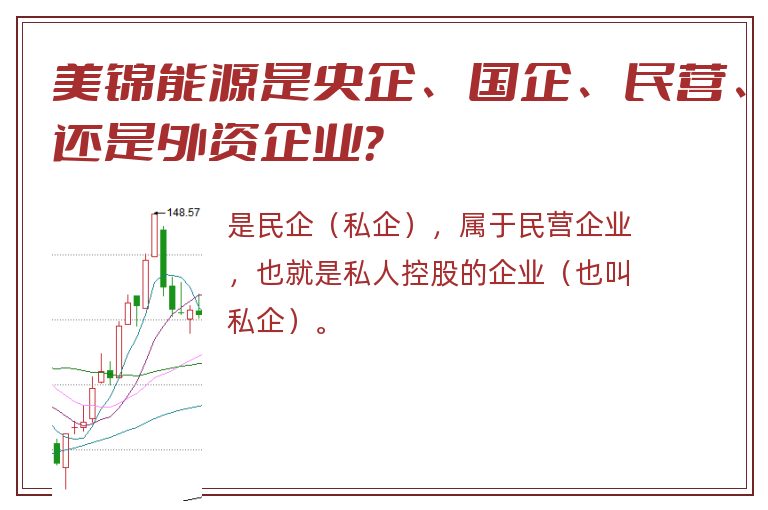 美锦能源是央企、国企、民营、还是外资企业?

148.57

是民企（私企），属于民营企业，也就是私人控股的企业（也叫私企）。